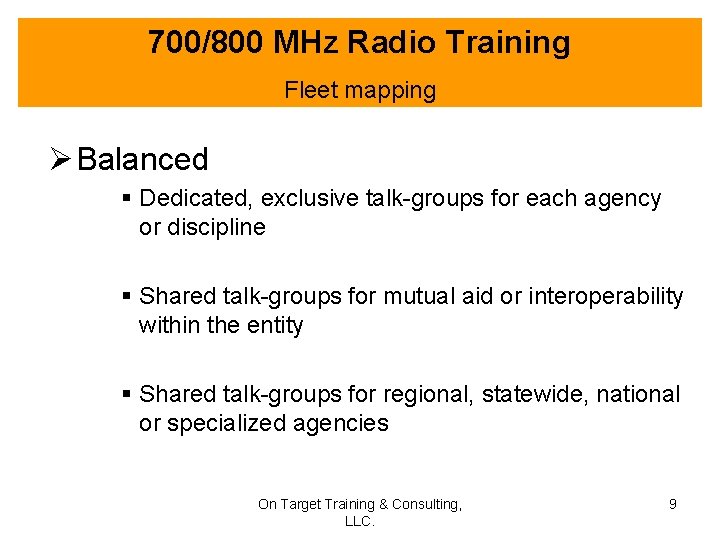 700/800 MHz Radio Training

Fleet mapping

➢ Balanced

▪ Dedicated, exclusive talk-groups for each agency or discipline

▪ Shared talk-groups for mutual aid or interoperability within the entity

▪ Shared talk-groups for regional, statewide, national or specialized agencies

On Target Training & Consulting, LLC.

9